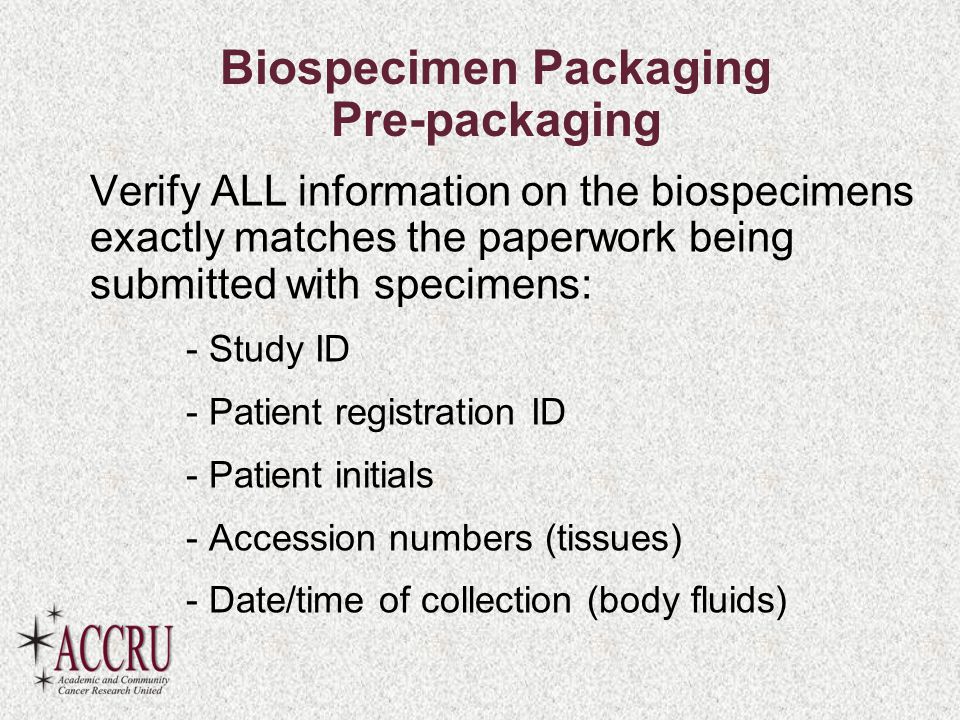 Biospecimen Packaging
Pre-packaging

Verify ALL information on the biospecimens exactly matches the paperwork being submitted with specimens:

- Study ID

- Patient registration ID

- Patient initials

- Accession numbers (tissues)

- Date/time of collection (body fluids)

ACCRU
Academic and Community Cancer Research United